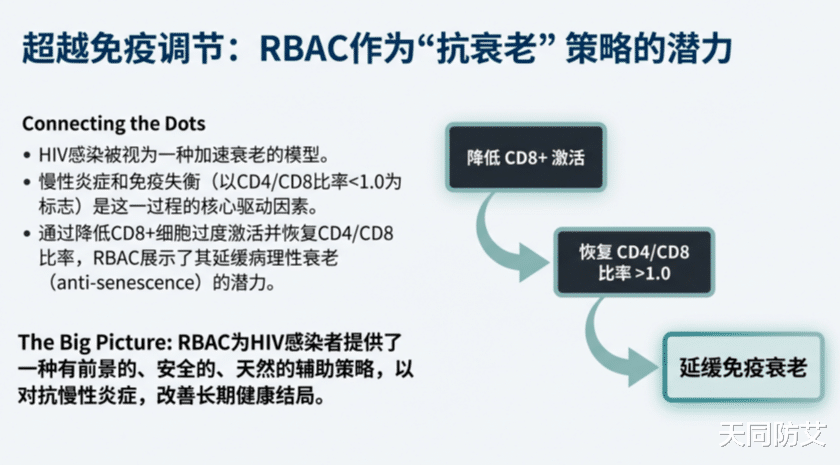 超越免疫调节：RBAC作为“抗衰老” 策略的潜力

Connecting the Dots

• HIV感染被视为一种加速衰老的模型。

• 慢性炎症和免疫失衡（以CD4/CD8比率<1.0为标志）是这一过程的核心驱动因素。

• 通过降低CD8+细胞过度激活并恢复CD4/CD8比率，RBAC展示了其延缓病理性衰老（anti-senescence）的潜力。

The Big Picture: RBAC为HIV感染者提供了一种有前景的、安全的、天然的辅助策略，以对抗慢性炎症，改善长期健康结局。

降低 CD8+ 激活

恢复 CD4/CD8 比率 >1.0

延缓免疫衰老

天同防艾